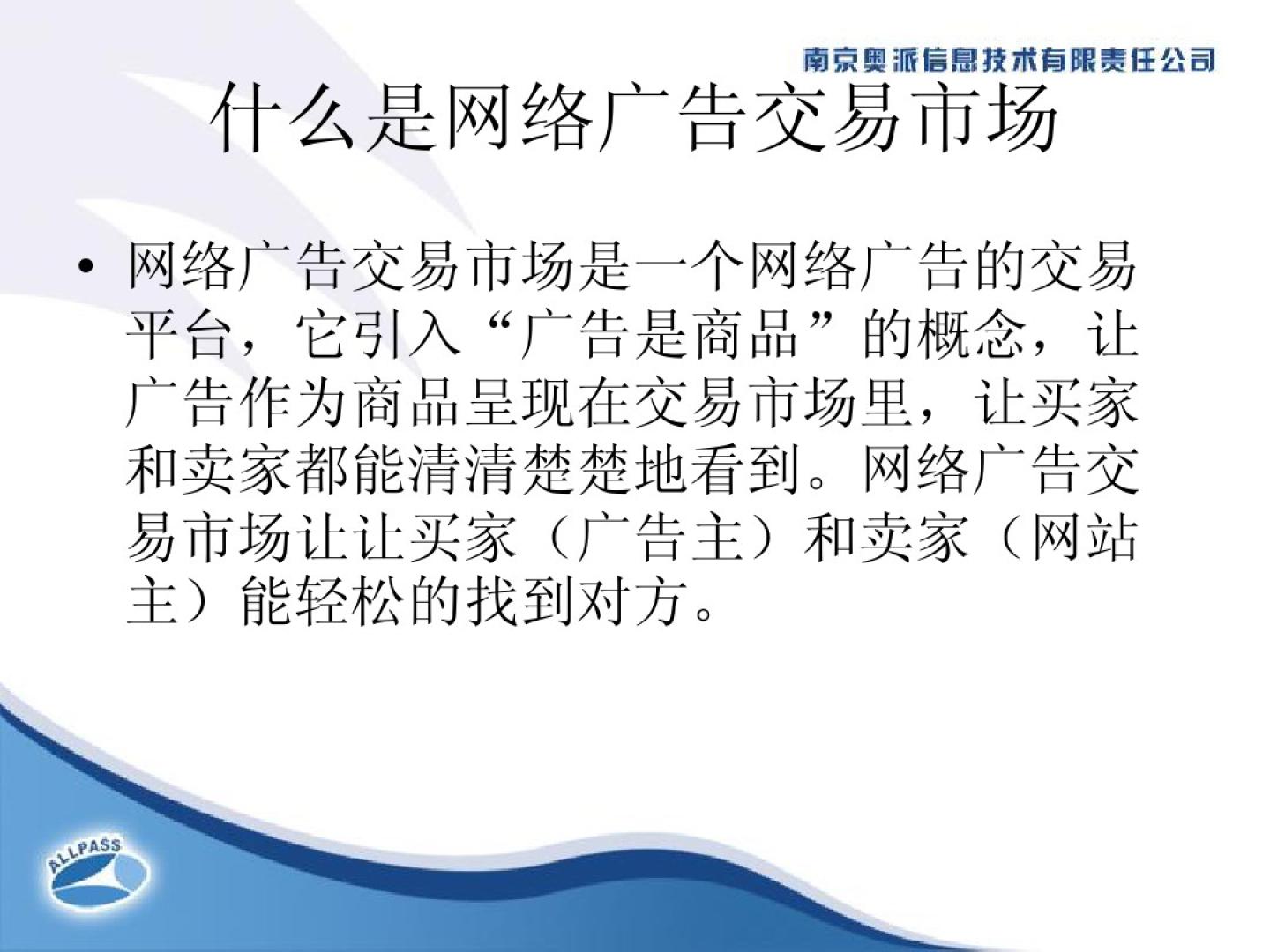 南京奥派信息技术有限责任公司

什么是网络广告交易市场

• 网络广告交易市场是一个网络广告的交易平台，它引入“广告是商品”的概念，让广告作为商品呈现在交易市场里，让买家和卖家都能清清楚楚地看到。网络广告交易市场让让买家（广告主）和卖家（网站主）能轻松的找到对方。

ALLPASS